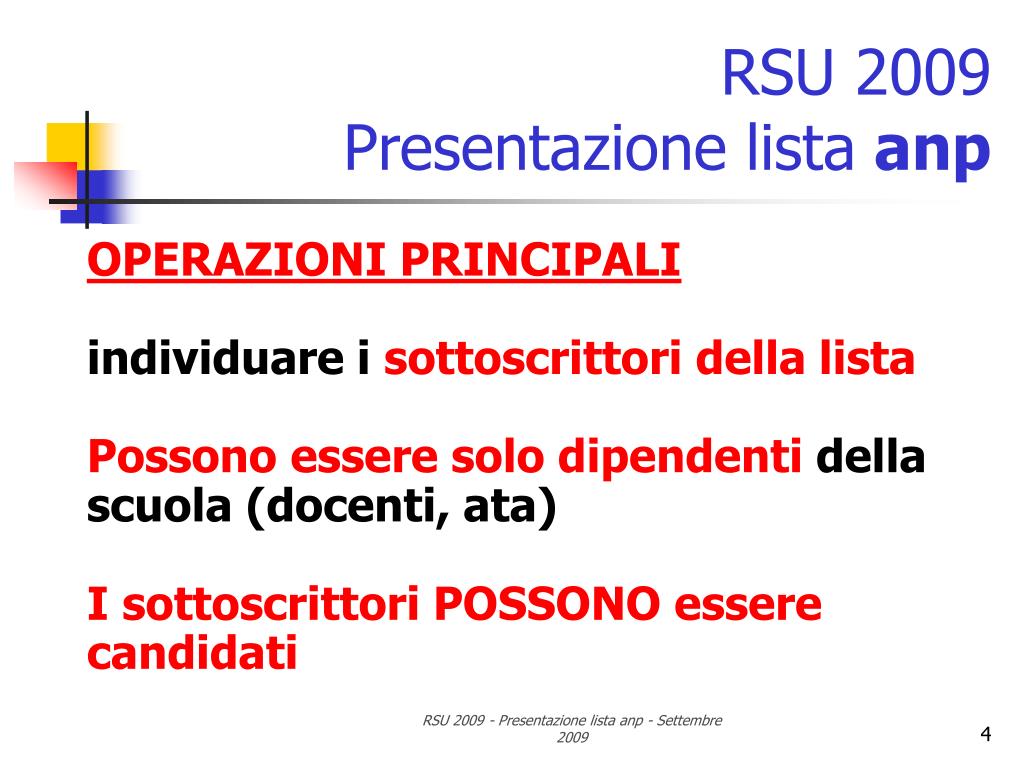 RSU 2009
Presentazione lista anp

OPERAZIONI PRINCIPALI

individuare i sottoscrittori della lista

Possono essere solo dipendenti della scuola (docenti, ata)

I sottoscrittori POSSONO essere candidati

RSU 2009 - Presentazione lista anp - Settembre 2009

4